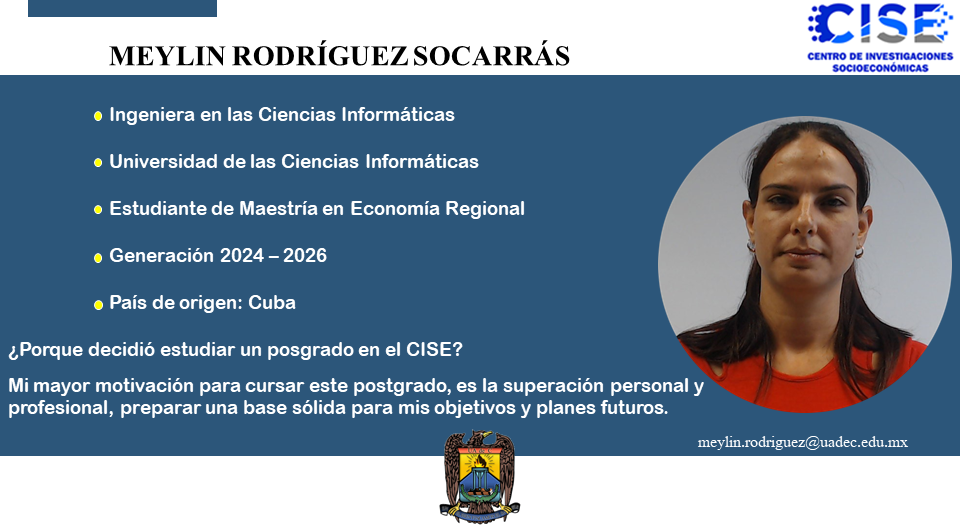 MEYLIN RODRÍGUEZ SOCARRÁS

CISE
CENTRO DE INVESTIGACIONES SOCIOECONÓMICAS

- Ingeniera en las Ciencias Informáticas
- Universidad de las Ciencias Informáticas
- Estudiante de Maestría en Economía Regional
- Generación 2024 – 2026
- País de origen: Cuba

¿Porque decidió estudiar un posgrado en el CISE?

Mi mayor motivación para cursar este postgrado, es la superación personal y profesional, preparar una base sólida para mis objetivos y planes futuros.

meylin.rodriguez@uadec.edu.mx